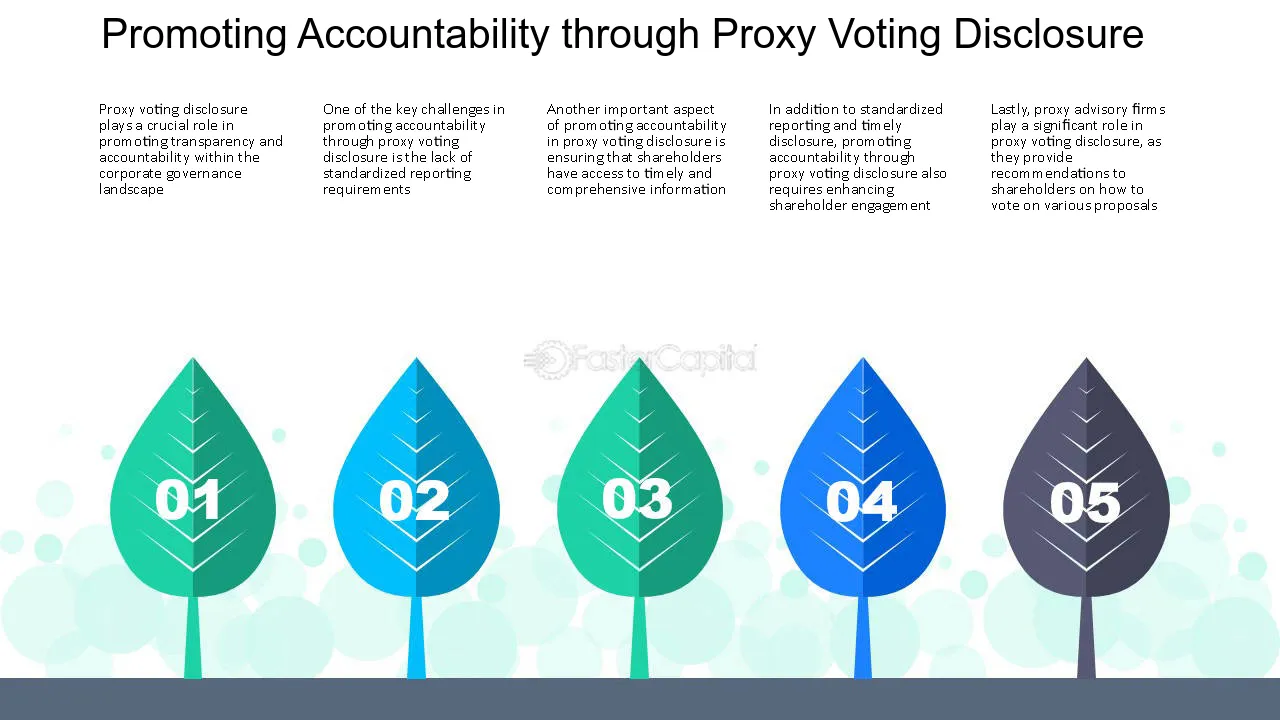 Promoting Accountability through Proxy Voting Disclosure

Proxy voting disclosure plays a crucial role in promoting transparency and accountability within the corporate governance landscape

One of the key challenges in promoting accountability through proxy voting disclosure is the lack of standardized reporting requirements

Another important aspect of promoting accountability in proxy voting disclosure is ensuring that shareholders have access to timely and comprehensive information

In addition to standardized reporting and timely disclosure, promoting accountability through proxy voting disclosure also requires enhancing shareholder engagement

Lastly, proxy advisory firms play a significant role in proxy voting disclosure, as they provide recommendations to shareholders on how to vote on various proposals

FasterCapital

01

02

03

04

05